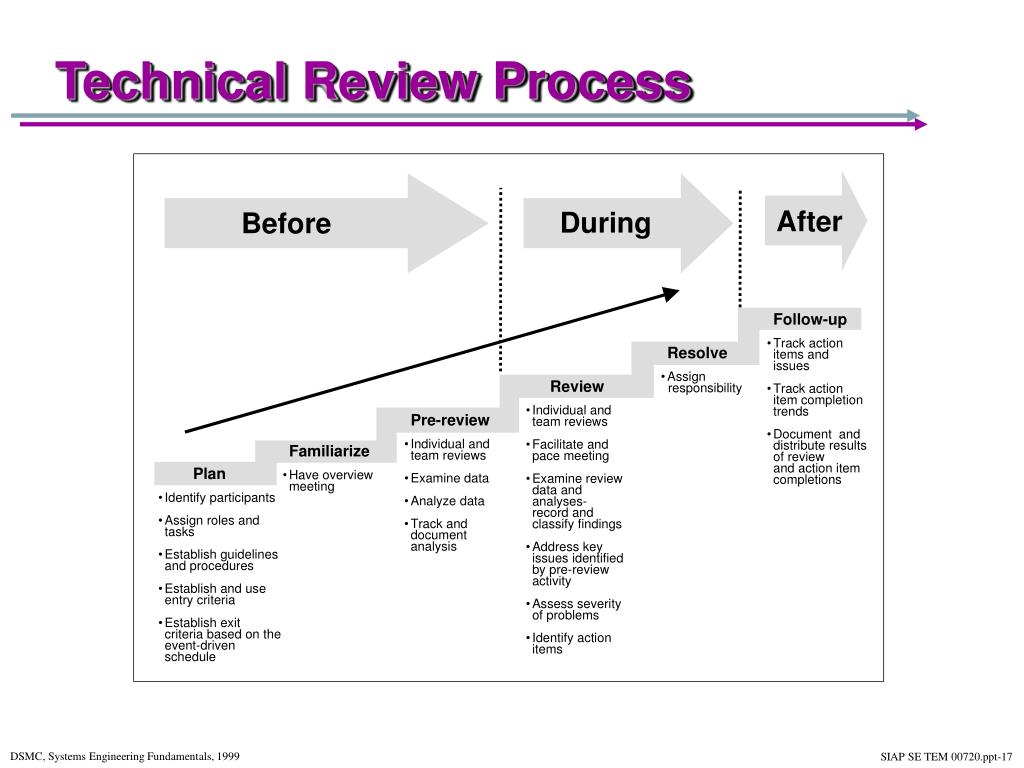 Technical Review Process

Before

During

After

Plan
• Identify participants
• Assign roles and tasks
• Establish guidelines and procedures
• Establish and use entry criteria
• Establish exit criteria based on the event-driven schedule

Familiarize
• Have overview meeting

Pre-review
• Individual and team reviews
• Examine data
• Analyze data
• Track and document analysis

Review
• Individual and team reviews
• Facilitate and pace meeting
• Examine review data and analyses-record and classify findings
• Address key issues identified by pre-review activity
• Assess severity of problems
• Identify action items

Resolve
• Assign responsibility

Follow-up
• Track action items and issues
• Track action item completion trends
• Document and distribute results of review and action item completions

DSMC, Systems Engineering Fundamentals, 1999

SIAP SE TEM 00720.ppt-17